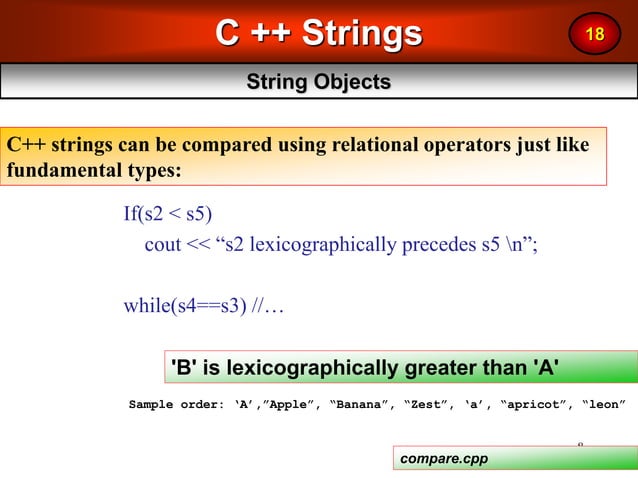 C ++ Strings

18

String Objects

C++ strings can be compared using relational operators just like fundamental types:

If(s2 < s5)
cout << “s2 lexicographically precedes s5 \n”;

while(s4==s3) //…

'B' is lexicographically greater than 'A'

Sample order: ‘A’,”Apple”, “Banana”, “Zest”, ‘a’, “apricot”, “leon”

compare.cpp